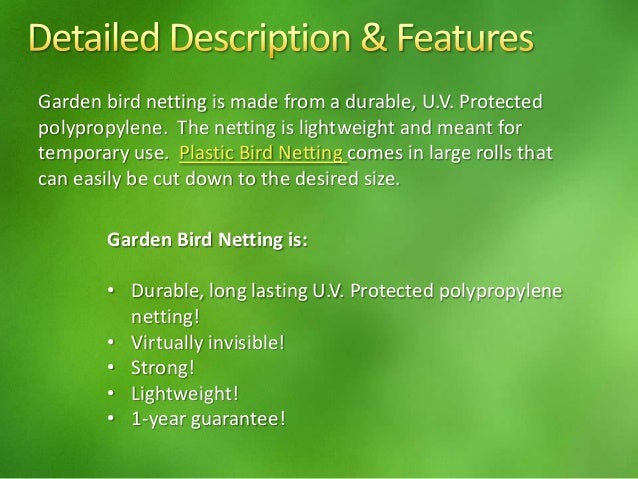 Detailed Description & Features

Garden bird netting is made from a durable, U.V. Protected polypropylene. The netting is lightweight and meant for temporary use. Plastic Bird Netting comes in large rolls that can easily be cut down to the desired size.

Garden Bird Netting is:

• Durable, long lasting U.V. Protected polypropylene netting!
• Virtually invisible!
• Strong!
• Lightweight!
• 1-year guarantee!